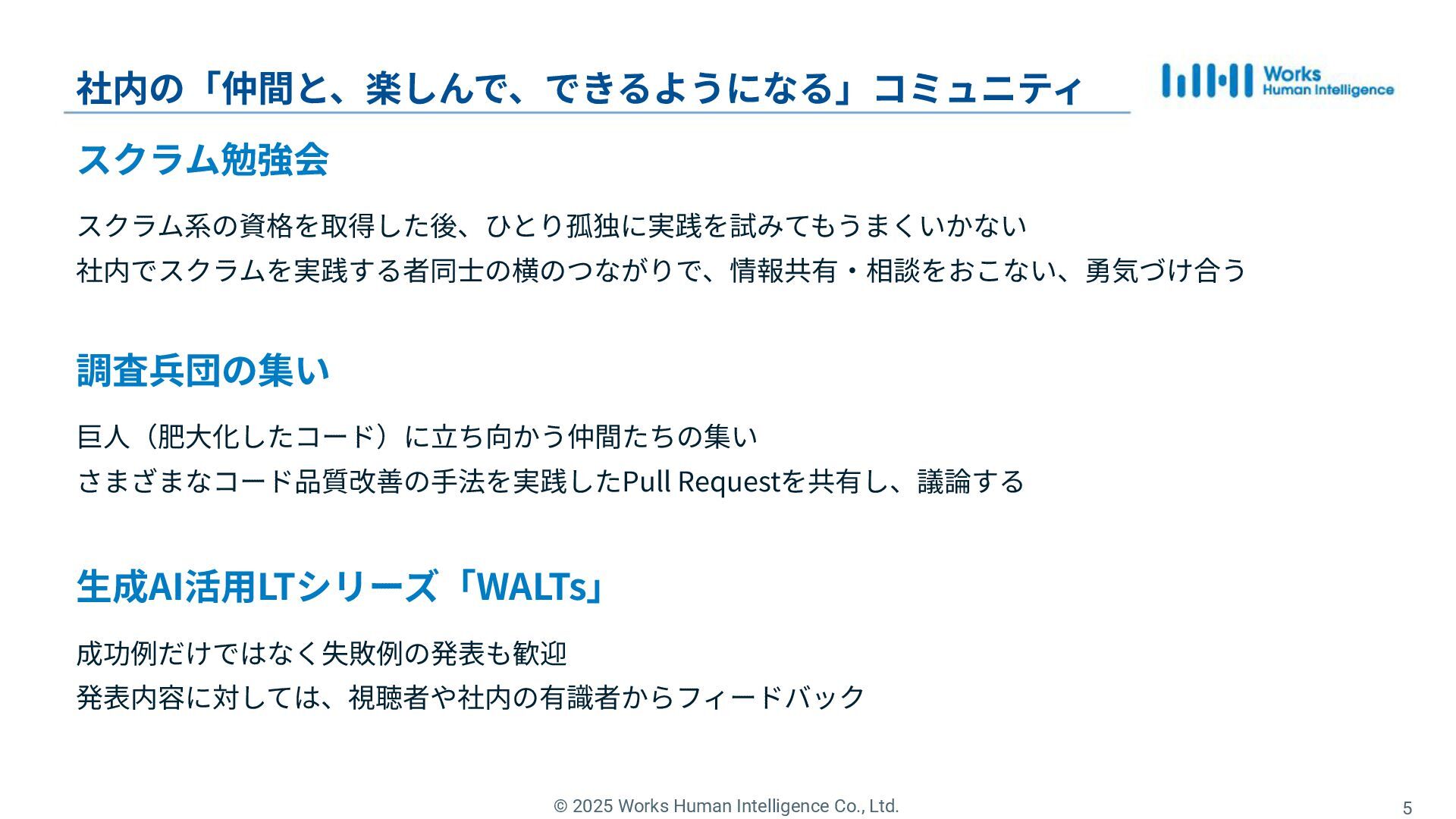 社内の「仲間と、楽しんで、できるようになる」コミュニティ

Works Human Intelligence

スクラム勉強会

スクラム系の資格を取得した後、ひとり孤独に実践を試みてもうまくいかない
社内でスクラムを実践する者同士の横のつながりで、情報共有・相談をおこない、勇気づけ合う

調査兵団の集い

巨人（肥大化したコード）に立ち向かう仲間たちの集い
さまざまなコード品質改善の手法を実践したPull Requestを共有し、議論する

生成AI活用LTシリーズ「WALTs」

成功例だけではなく失敗例の発表も歓迎
発表内容に対しては、視聴者や社内の有識者からフィードバック

© 2025 Works Human Intelligence Co., Ltd.

5